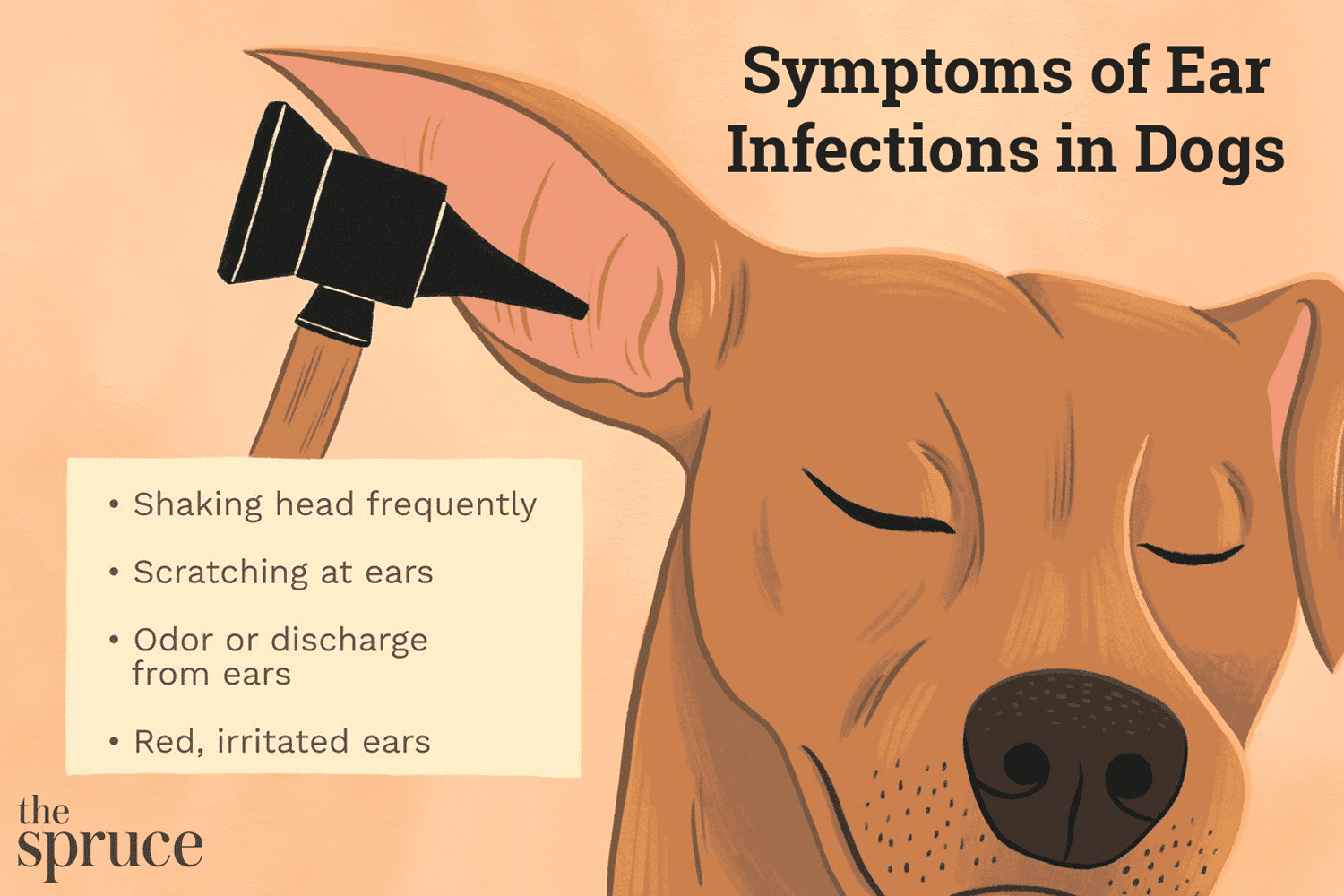 Symptoms of Ear Infections in Dogs

• Shaking head frequently
• Scratching at ears
• Odor or discharge from ears
• Red, irritated ears

the spruce